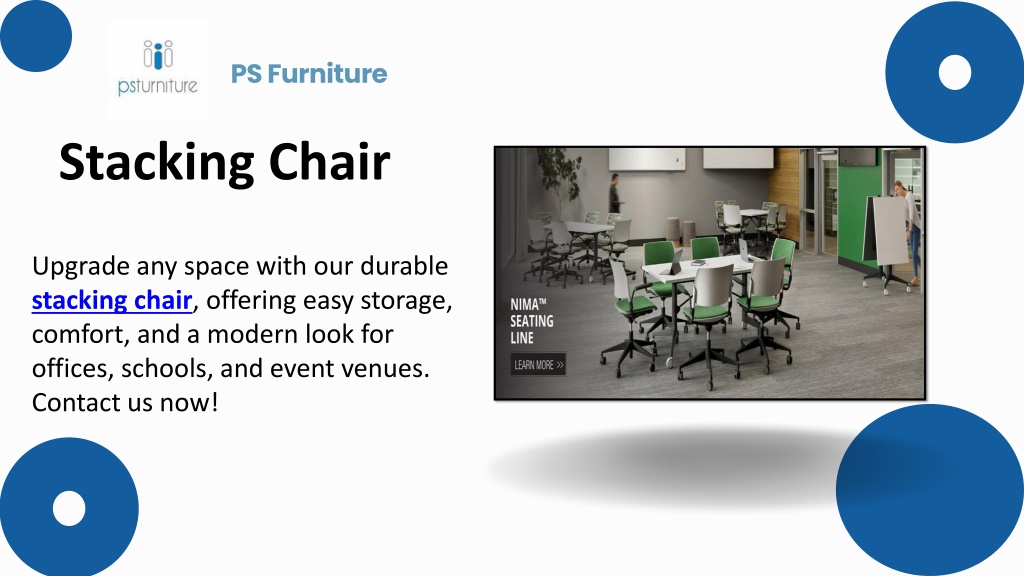 psfurniture

PS Furniture

Stacking Chair

Upgrade any space with our durable stacking chair, offering easy storage, comfort, and a modern look for offices, schools, and event venues. Contact us now!

NIMA™ SEATING LINE

LEARN MORE >>